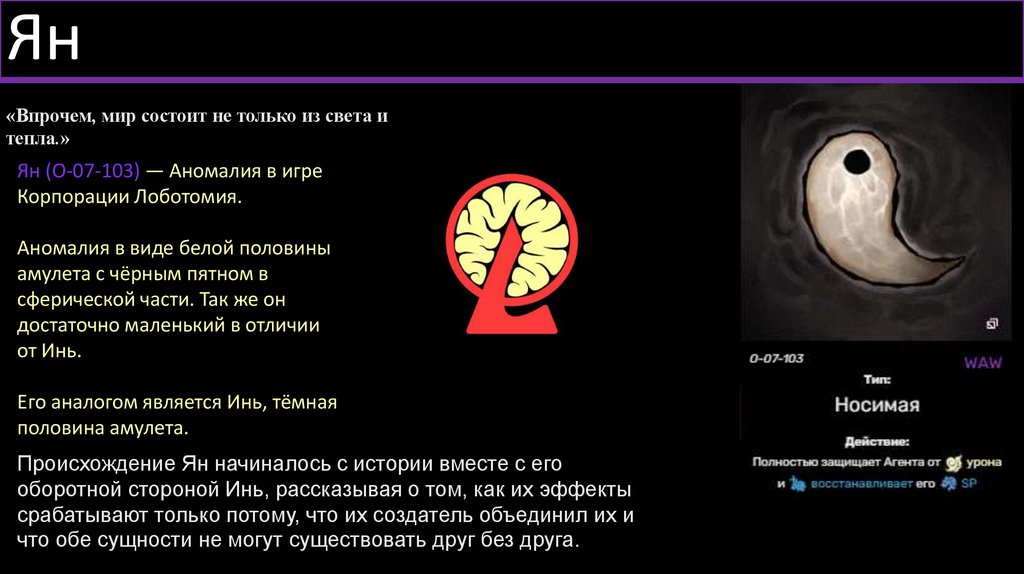 Ян

«Впрочем, мир состоит не только из света и тепла.»

Ян (O-07-103) — Аномалия в игре Корпорации Лоботомия.

Аномалия в виде белой половины амулета с чёрным пятном в сферической части. Так же он достаточно маленький в отличии от Инь.

Его аналогом является Инь, тёмная половина амулета.

Происхождение Ян начиналось с истории вместе с его оборотной стороной Инь, рассказывая о том, как их эффекты срабатывают только потому, что их создатель объединил их и что обе сущности не могут существовать друг без друга.

O-07-103

WAW

Тип:

Носимая

Действие:

Полностью защищает Агента от урона и восстанавливает его SP